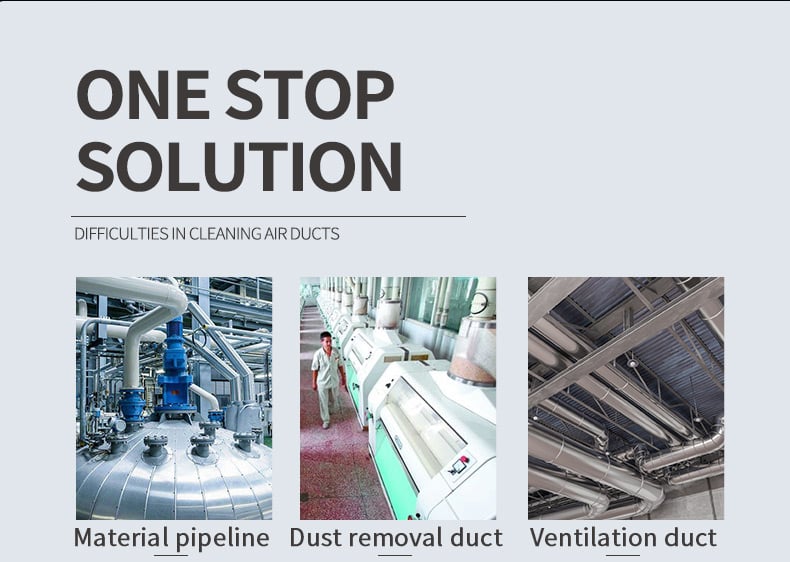 ONE STOP SOLUTION

DIFFICULTIES IN CLEANING AIR DUCTS

Material pipeline

Dust removal duct

Ventilation duct